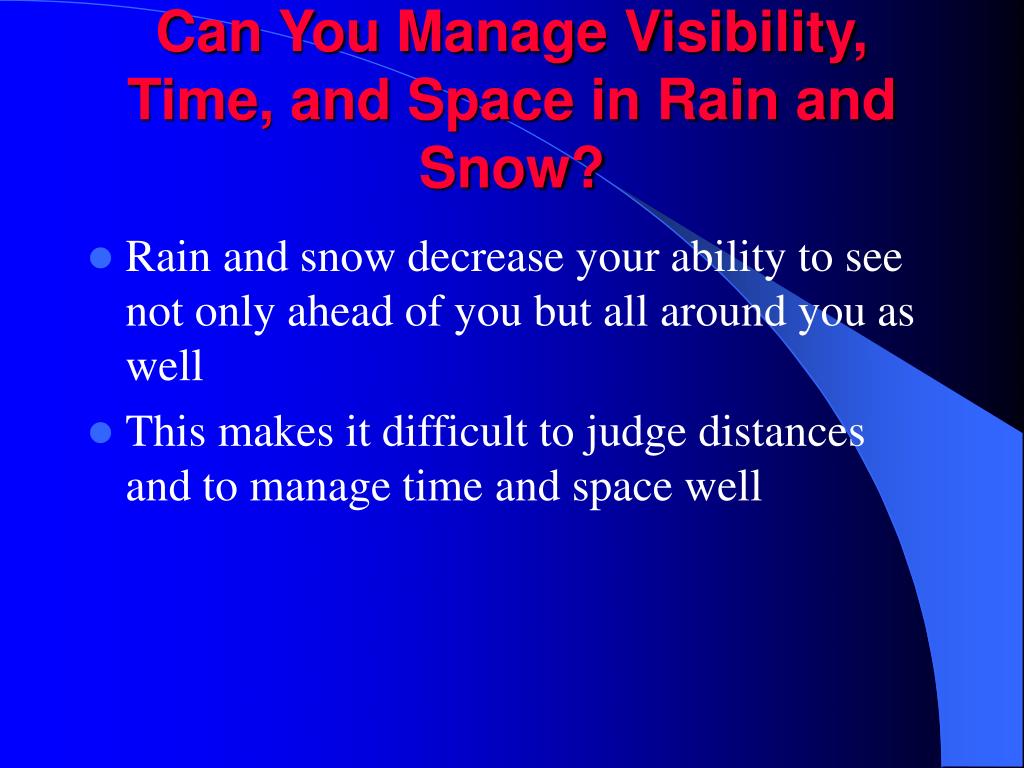 Can You Manage Visibility, Time, and Space in Rain and Snow?

- Rain and snow decrease your ability to see not only ahead of you but all around you as well
- This makes it difficult to judge distances and to manage time and space well